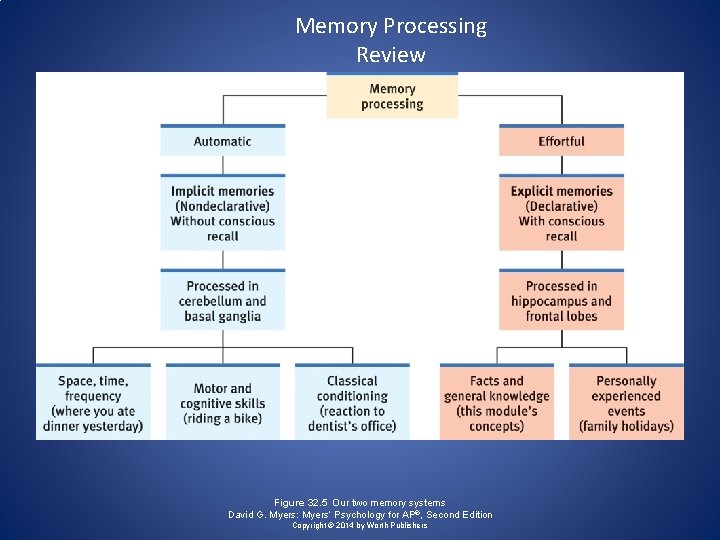 Memory Processing
Review

Memory processing

Automatic

Implicit memories (Nondeclarative) Without conscious recall

Processed in cerebellum and basal ganglia

Space, time, frequency (where you ate dinner yesterday)

Motor and cognitive skills (riding a bike)

Classical conditioning (reaction to dentist's office)

Effortful

Explicit memories (Declarative) With conscious recall

Processed in hippocampus and frontal lobes

Facts and general knowledge (this module's concepts)

Personally experienced events (family holidays)

Figure 32.5 Our two memory systems
David G. Myers: Myers' Psychology for AP®, Second Edition
Copyright © 2014 by Worth Publishers